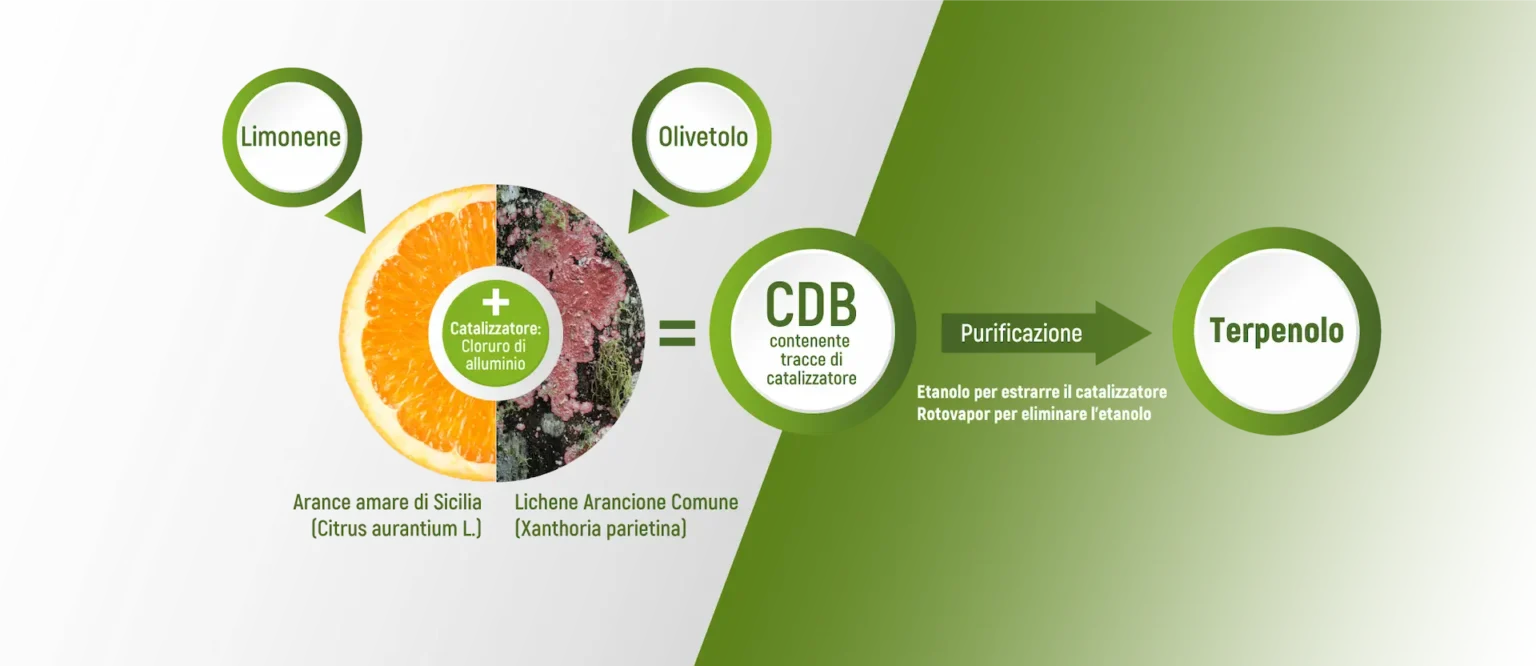 Limonene

Olivetolo

+
Catalizzatore:
Cloruro di alluminio

=

CDB
contenente tracce di catalizzatore

Purificazione

Etanolo per estrarre il catalizzatore
Rotovapor per eliminare l'etanolo

Terpenolo

Arance amare di Sicilia
(Citrus aurantium L.)

Lichene Arancione Comune
(Xanthoria parietina)